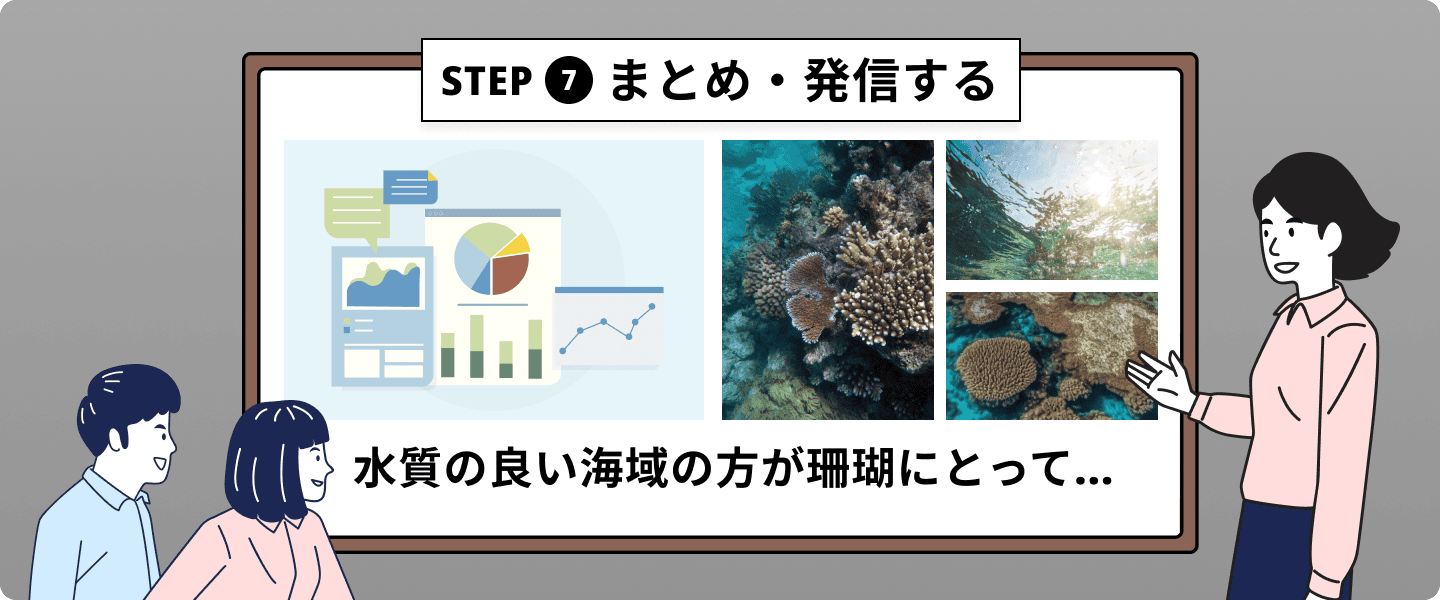 STEP 7 まとめ・発信する

水質の良い海域の方が珊瑚にとって...